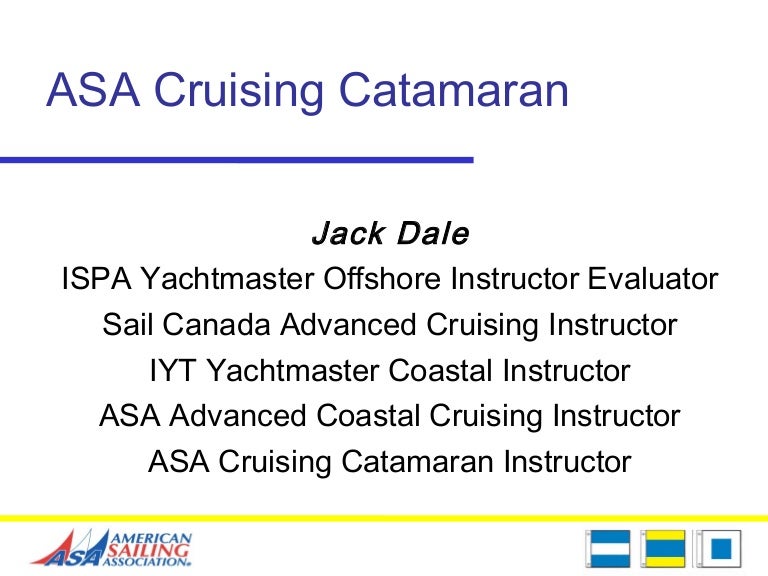 ASA Cruising Catamaran

Jack Dale
ISPA Yachtmaster Offshore Instructor Evaluator
Sail Canada Advanced Cruising Instructor
IYT Yachtmaster Coastal Instructor
ASA Advanced Coastal Cruising Instructor
ASA Cruising Catamaran Instructor

ASA AMERICAN SAILING ASSOCIATION